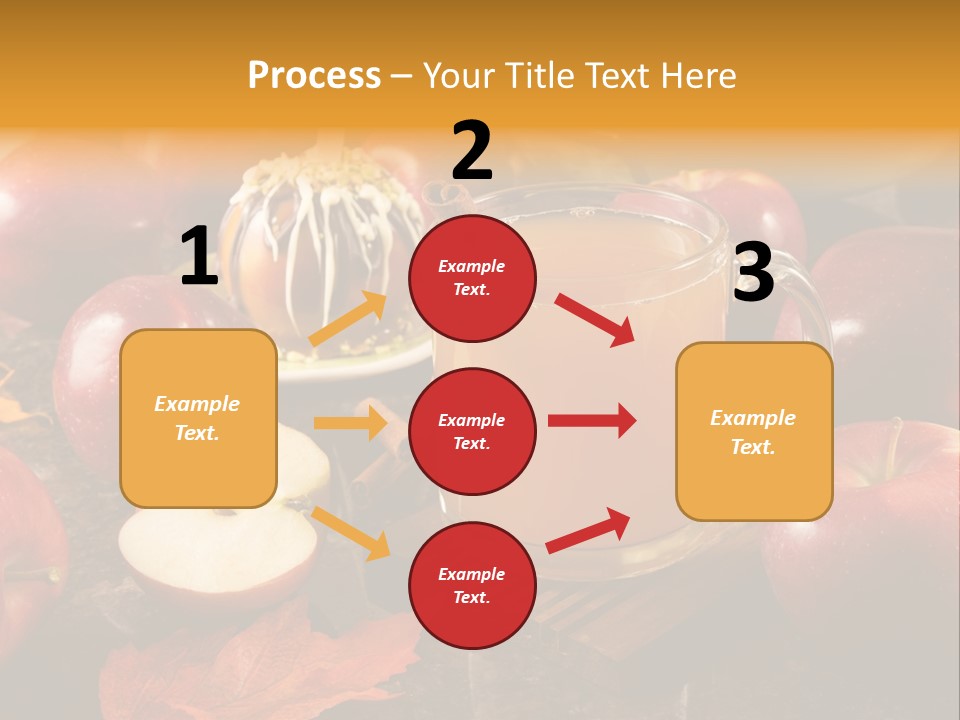 Process – Your Title Text Here

1

Example Text.

2

Example Text.

Example Text.

Example Text.

3

Example Text.